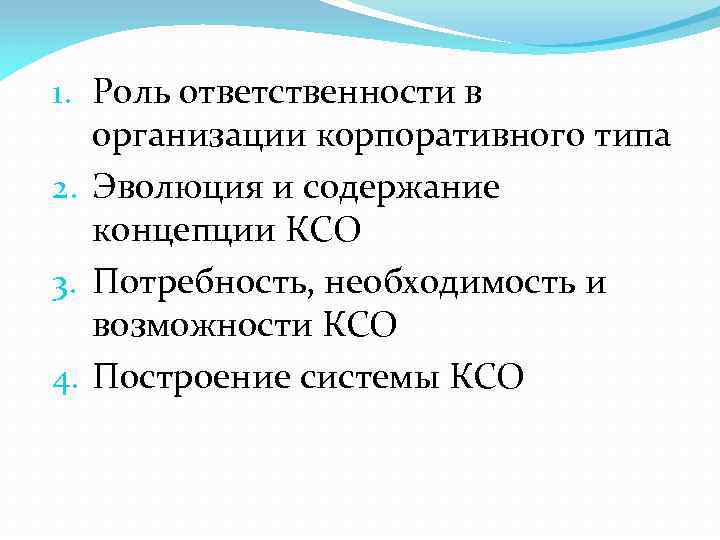 1. Роль ответственности в организации корпоративного типа
2. Эволюция и содержание концепции КСО
3. Потребность, необходимость и возможности КСО
4. Построение системы КСО